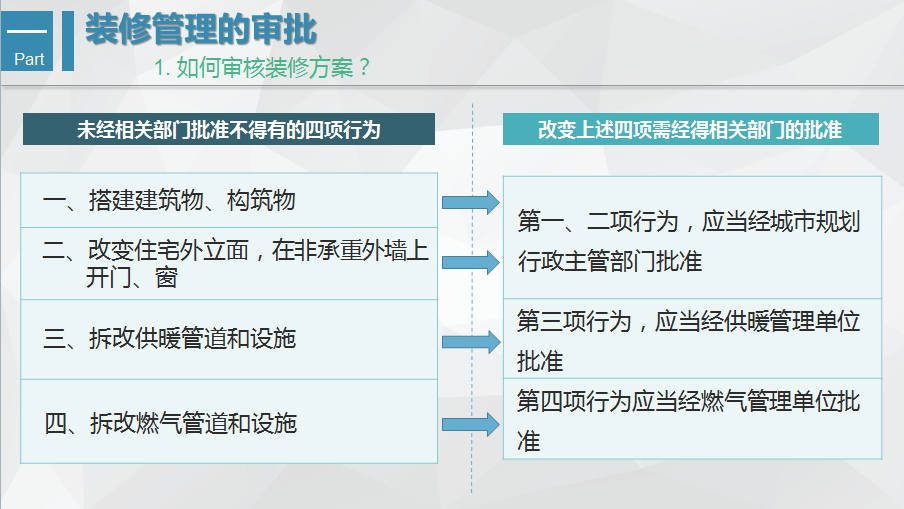 一
Part

装修管理的审批

1. 如何审核装修方案？

未经相关部门批准不得有的四项行为

一、搭建建筑物、构筑物

二、改变住宅外立面，在非承重外墙上开门、窗

三、拆改供暖管道和设施

四、拆改燃气管道和设施

改变上述四项需经得相关部门的批准

第一、二项行为，应当经城市规划行政主管部门批准

第三项行为，应当经供暖管理单位批准

第四项行为应当经燃气管理单位批准